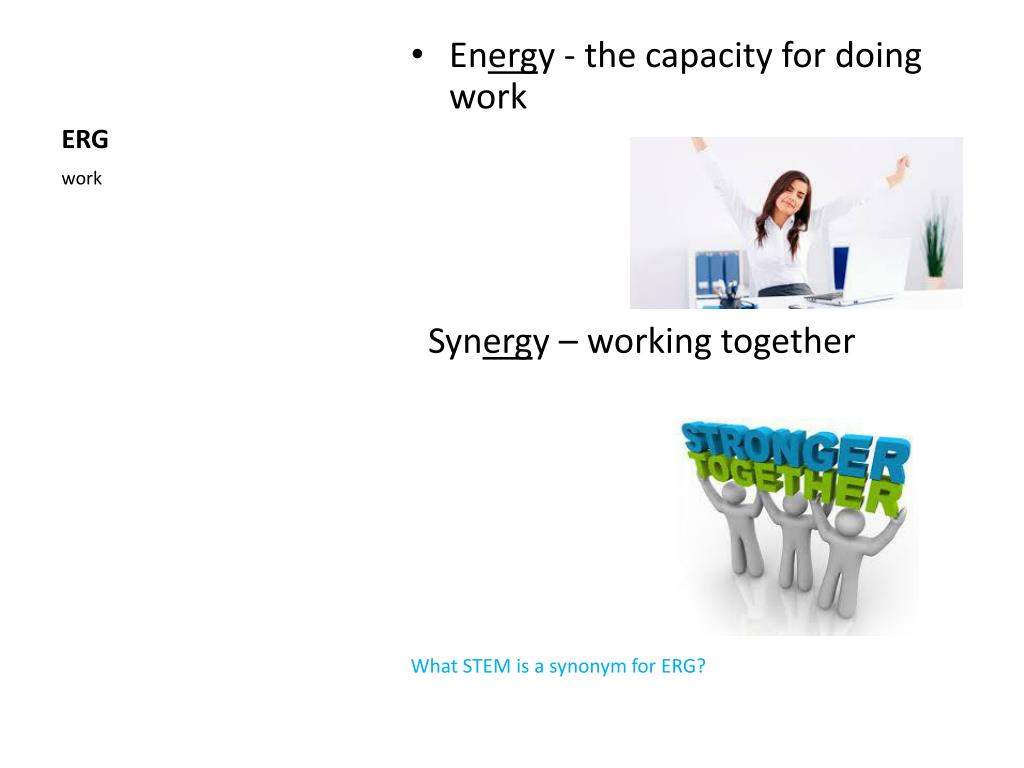 ERG

work

• Energy - the capacity for doing work

Synergy – working together

STRONGER TOGETHER

What STEM is a synonym for ERG?